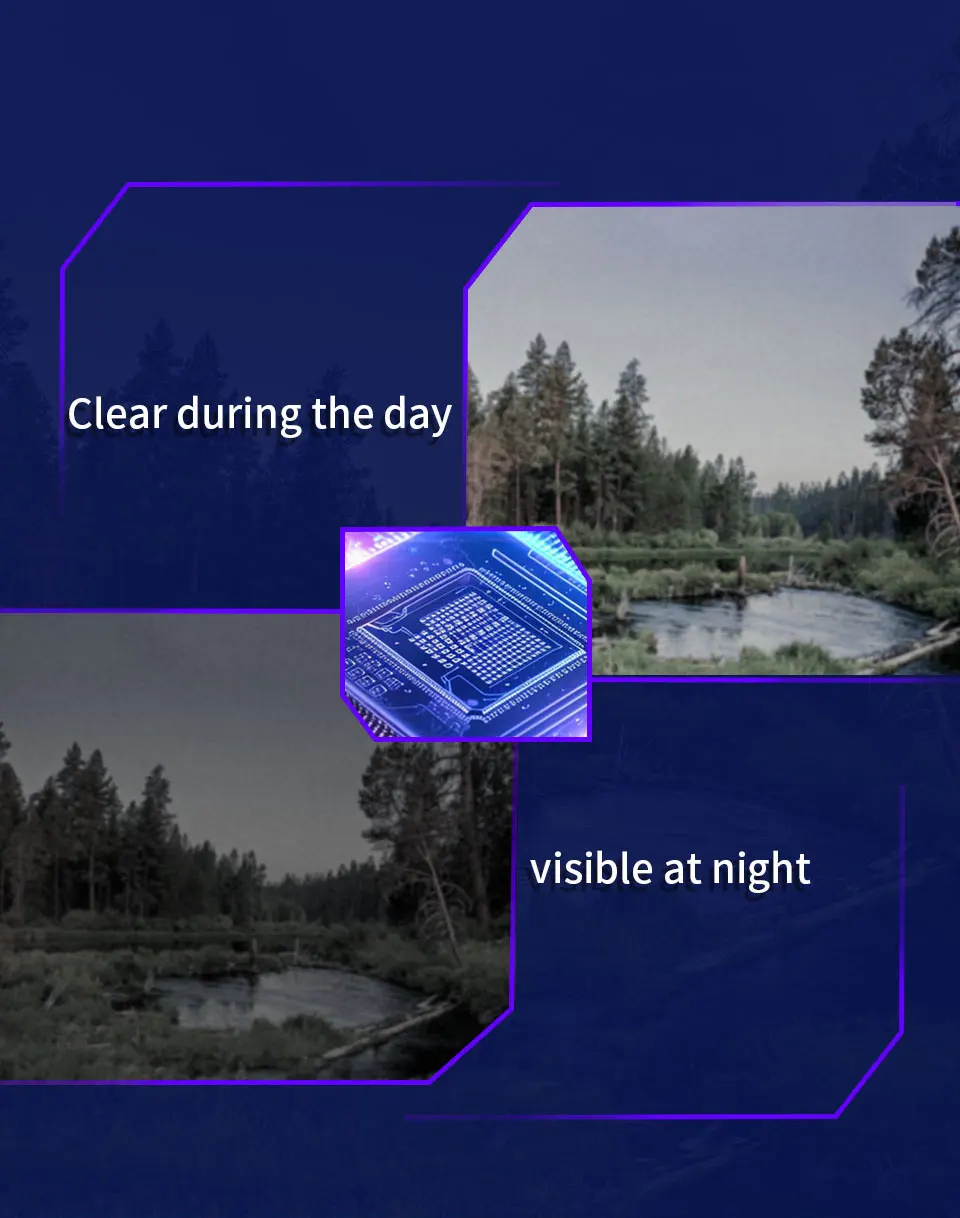 Clear during the day

visible at night